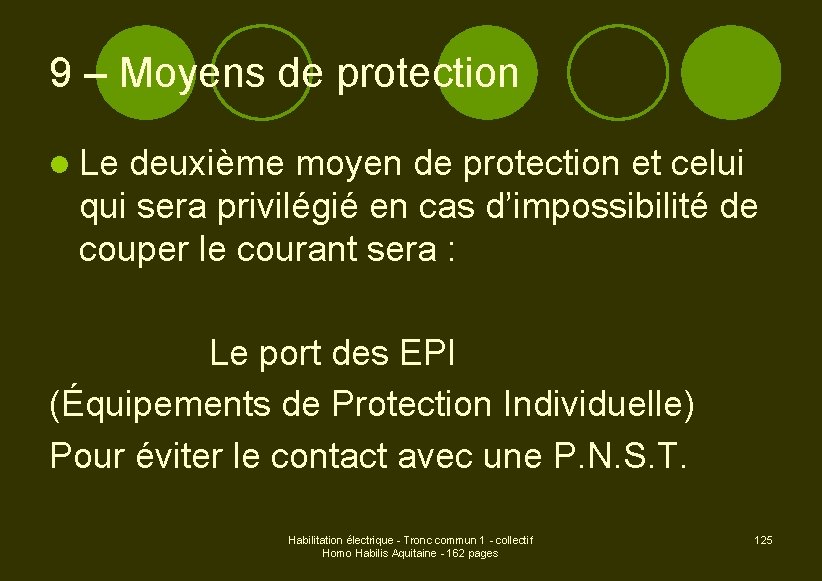 9 – Moyens de protection

Le deuxième moyen de protection et celui qui sera privilégié en cas d’impossibilité de couper le courant sera :

Le port des EPI
(Équipements de Protection Individuelle)
Pour éviter le contact avec une P.N.S.T.

Habilitation électrique - Tronc commun 1 - collectif
Homo Habilis Aquitaine - 162 pages

125